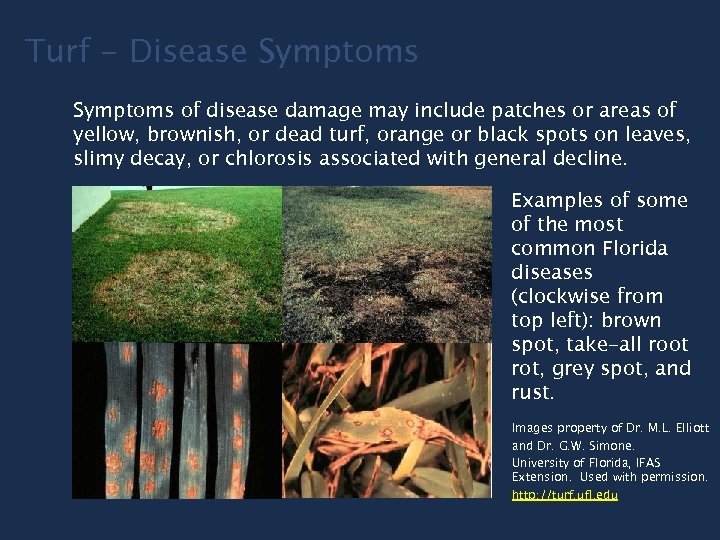 Turf – Disease Symptoms

Symptoms of disease damage may include patches or areas of yellow, brownish, or dead turf, orange or black spots on leaves, slimy decay, or chlorosis associated with general decline.

Examples of some of the most common Florida diseases (clockwise from top left): brown spot, take-all root rot, grey spot, and rust.

Images property of Dr. M.L. Elliott and Dr. G.W. Simone. University of Florida, IFAS Extension. Used with permission. http://turf.ufl.edu